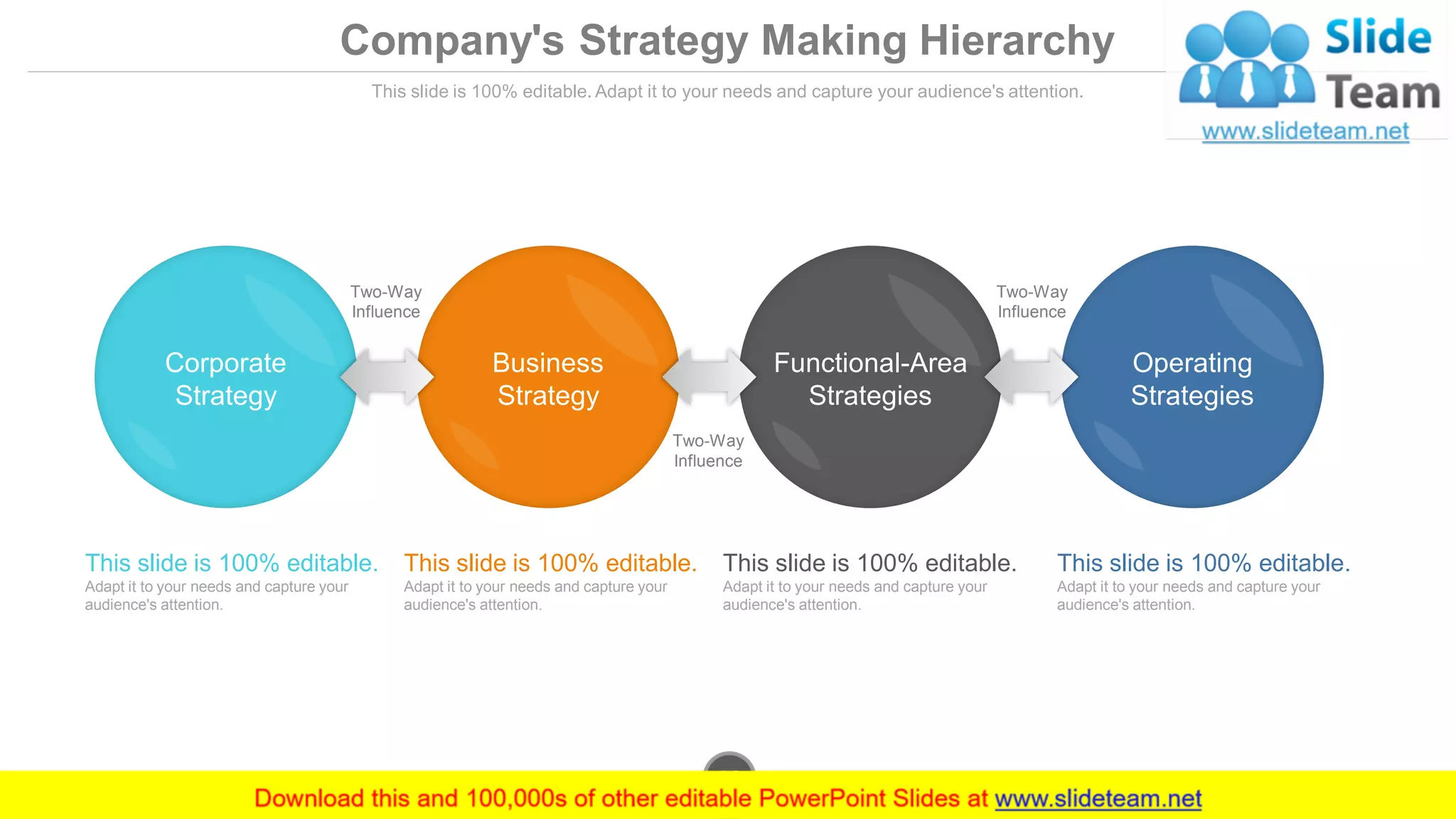 Company's Strategy Making Hierarchy

This slide is 100% editable. Adapt it to your needs and capture your audience's attention.

Slide Team
www.slideteam.net

Corporate Strategy

Two-Way Influence

Business Strategy

Two-Way Influence

Functional-Area Strategies

Two-Way Influence

Operating Strategies

This slide is 100% editable.
Adapt it to your needs and capture your audience's attention.

This slide is 100% editable.
Adapt it to your needs and capture your audience's attention.

This slide is 100% editable.
Adapt it to your needs and capture your audience's attention.

This slide is 100% editable.
Adapt it to your needs and capture your audience's attention.

Download this and 100,000s of other editable PowerPoint Slides at www.slideteam.net